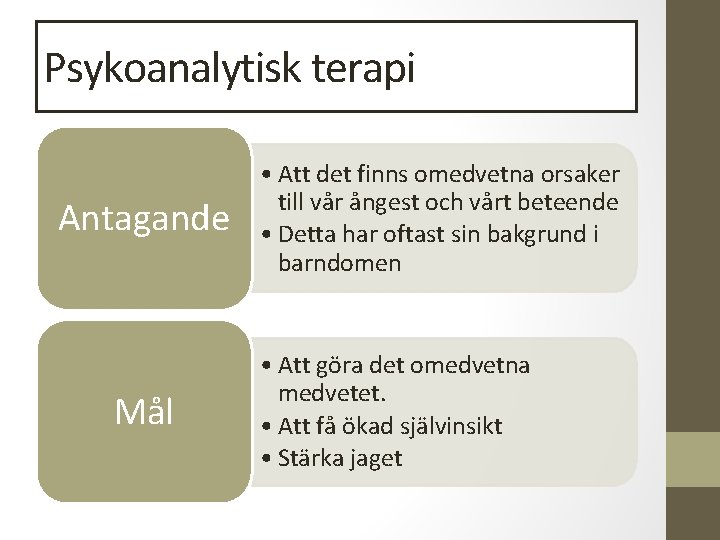 Psykoanalytisk terapi

Antagande

• Att det finns omedvetna orsaker till vår ångest och vårt beteende
• Detta har oftast sin bakgrund i barndomen

Mål

• Att göra det omedvetna medvetet.
• Att få ökad självinsikt
• Stärka jaget